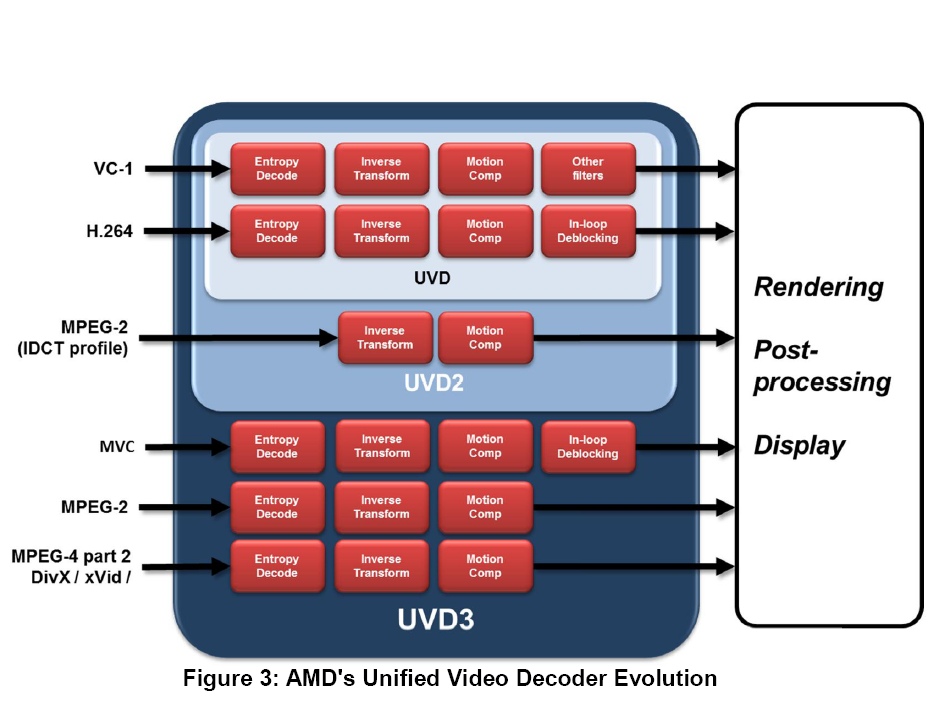 VC-1

Entropy Decode

Inverse Transform

Motion Comp

Other filters

H.264

Entropy Decode

Inverse Transform

Motion Comp

In-loop Deblocking

UVD

MPEG-2 (IDCT profile)

Inverse Transform

Motion Comp

UVD2

MVC

Entropy Decode

Inverse Transform

Motion Comp

In-loop Deblocking

MPEG-2

Entropy Decode

Inverse Transform

Motion Comp

MPEG-4 part 2 DivX / xVid /

Entropy Decode

Inverse Transform

Motion Comp

UVD3

Rendering

Post-processing

Display

Figure 3: AMD's Unified Video Decoder Evolution